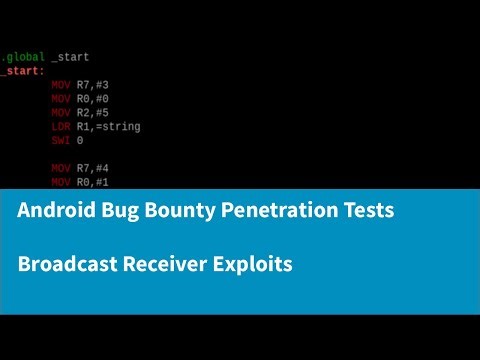 .global _start
_start:
MOV R7,#3
MOV R0,#0
MOV R2,#5
LDR R1,=string
SWI 0

MOV R7,#4
MOV R0,#1

Android Bug Bounty Penetration Tests

Broadcast Receiver Exploits